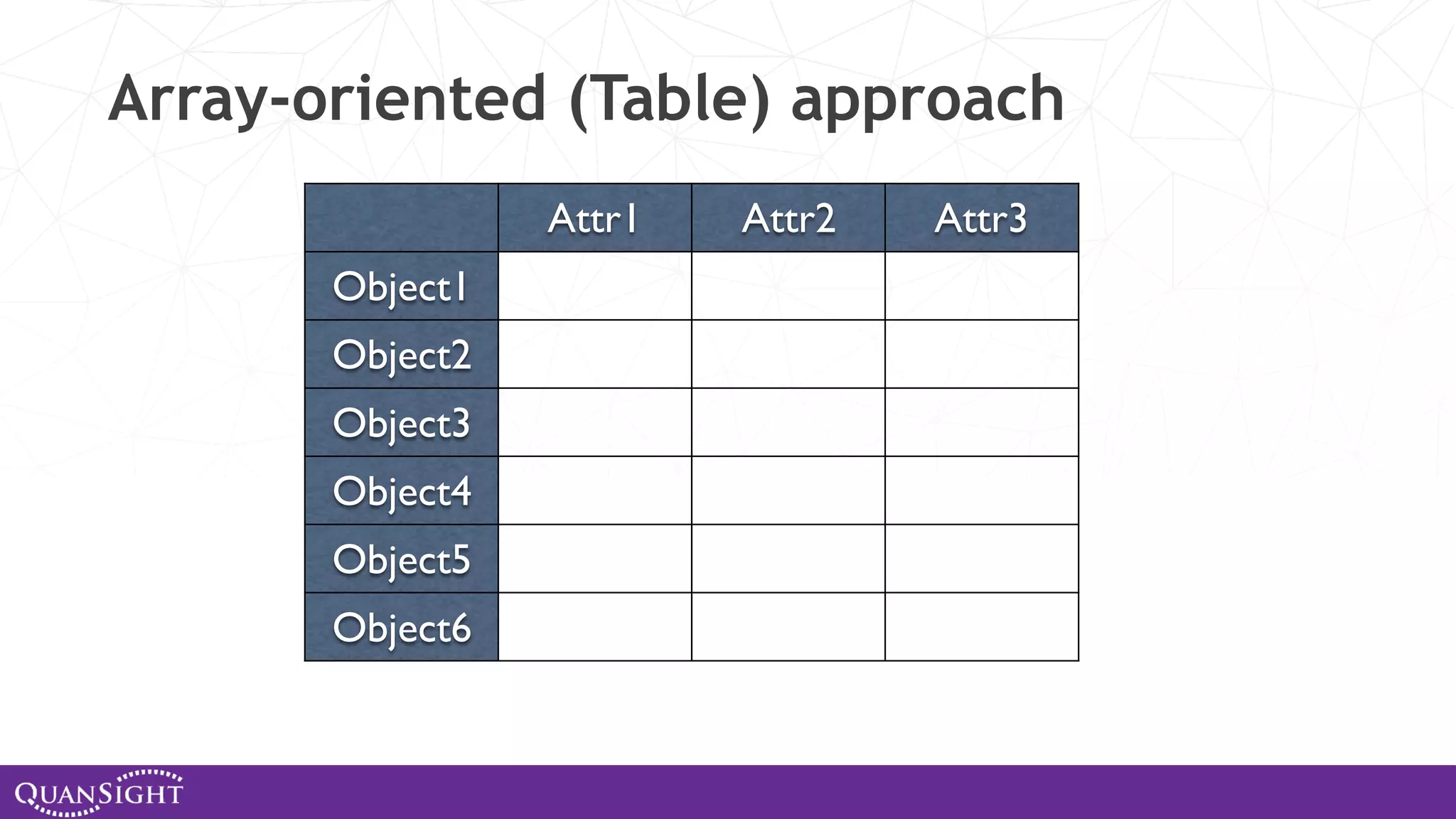 Array-oriented (Table) approach

|  | Attr1 | Attr2 | Attr3 |
|---|---|---|---|
| Object1 |  |  |  |
| Object2 |  |  |  |
| Object3 |  |  |  |
| Object4 |  |  |  |
| Object5 |  |  |  |
| Object6 |  |  |  |

QUANSIGHT